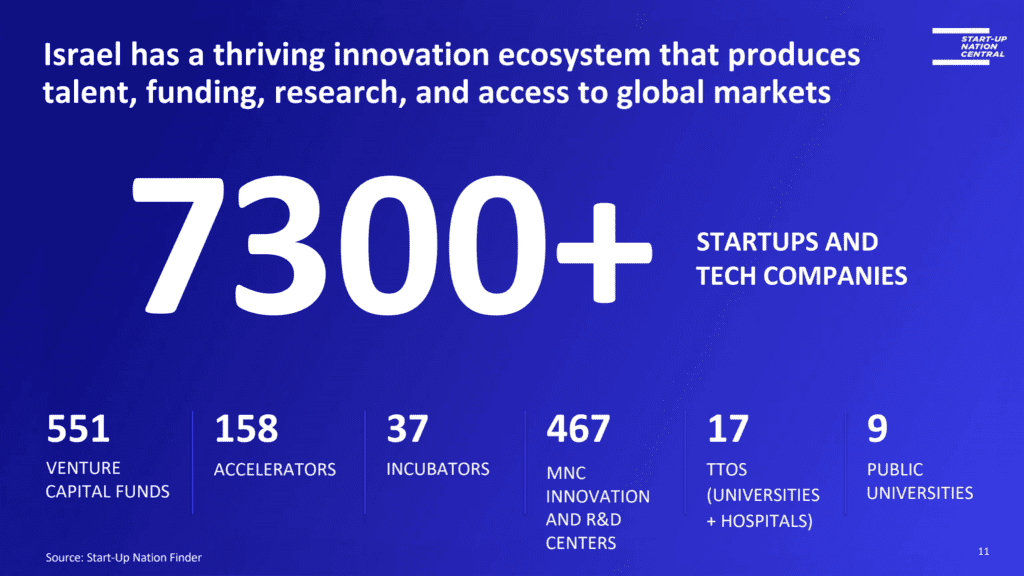 Israel has a thriving innovation ecosystem that produces talent, funding, research, and access to global markets

START-UP NATION CENTRAL

7300+

STARTUPS AND TECH COMPANIES

551
VENTURE CAPITAL FUNDS

158
ACCELERATORS

37
INCUBATORS

467
MNC INNOVATION AND R&D CENTERS

17
TTOS (UNIVERSITIES + HOSPITALS)

9
PUBLIC UNIVERSITIES

Source: Start-Up Nation Finder

11